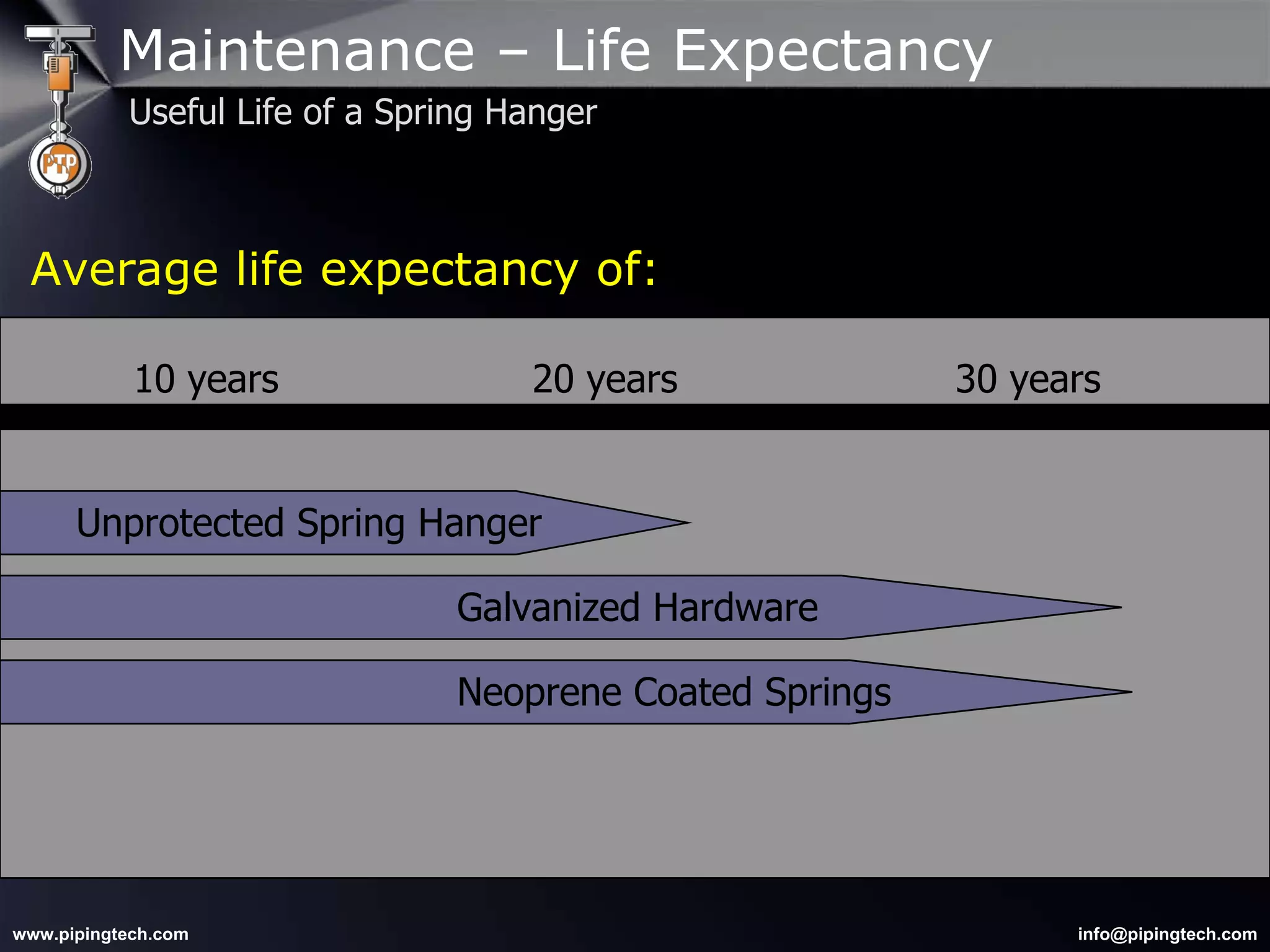 PTP

Maintenance – Life Expectancy

Useful Life of a Spring Hanger

Average life expectancy of:

10 years 20 years 30 years

Unprotected Spring Hanger

Galvanized Hardware

Neoprene Coated Springs

www.pipingtech.com

info@pipingtech.com